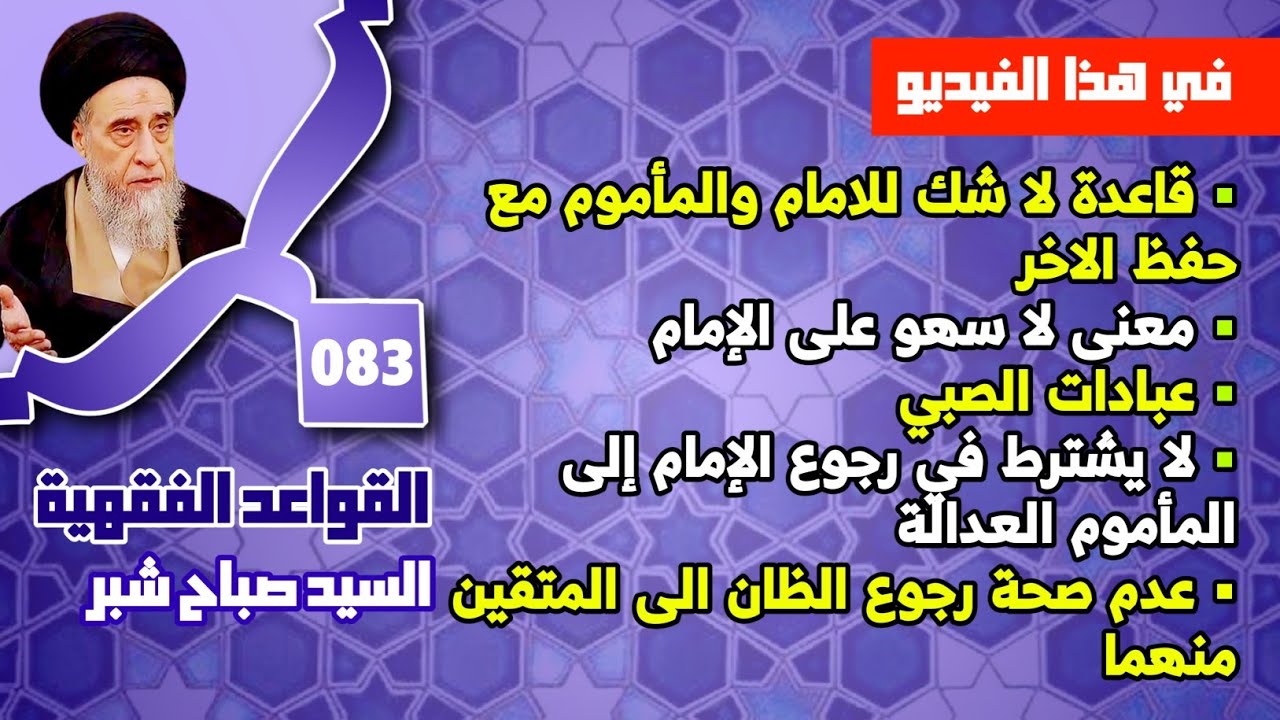 في هذا الفيديو

▪ قاعدة لا شك للامام والمأموم مع حفظ الاخر
▪ معنى لا سهو على الإمام
▪ عبادات الصبي
▪ لا يشترط في رجوع الإمام إلى المأموم العدالة
▪ عدم صحة رجوع الظان الى المتقين منهما

083

القواعد الفقهية
السيد صباح شبر